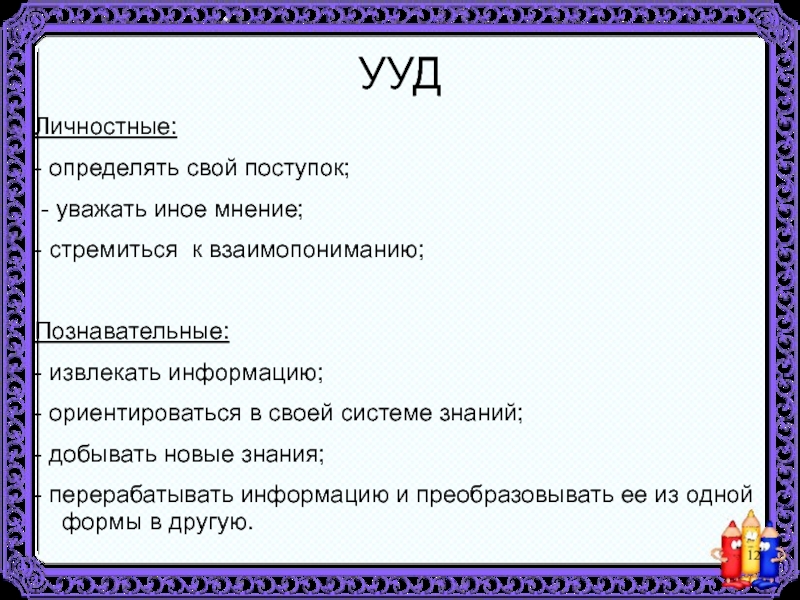 УУД

Личностные:

- определять свой поступок;

- уважать иное мнение;

- стремиться к взаимопониманию;

Познавательные:

- извлекать информацию;

- ориентироваться в своей системе знаний;

- добывать новые знания;

- перерабатывать информацию и преобразовывать ее из одной формы в другую.

12